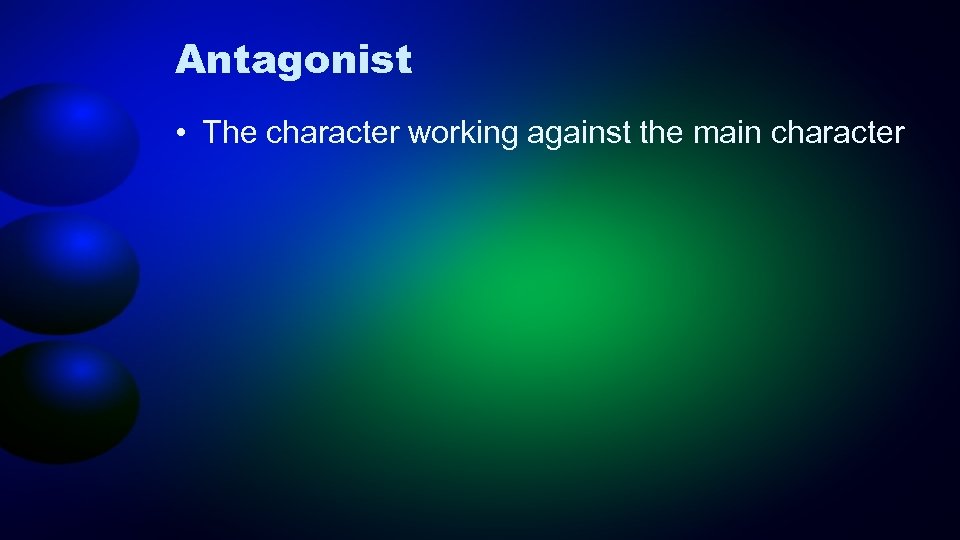 Antagonist

• The character working against the main character